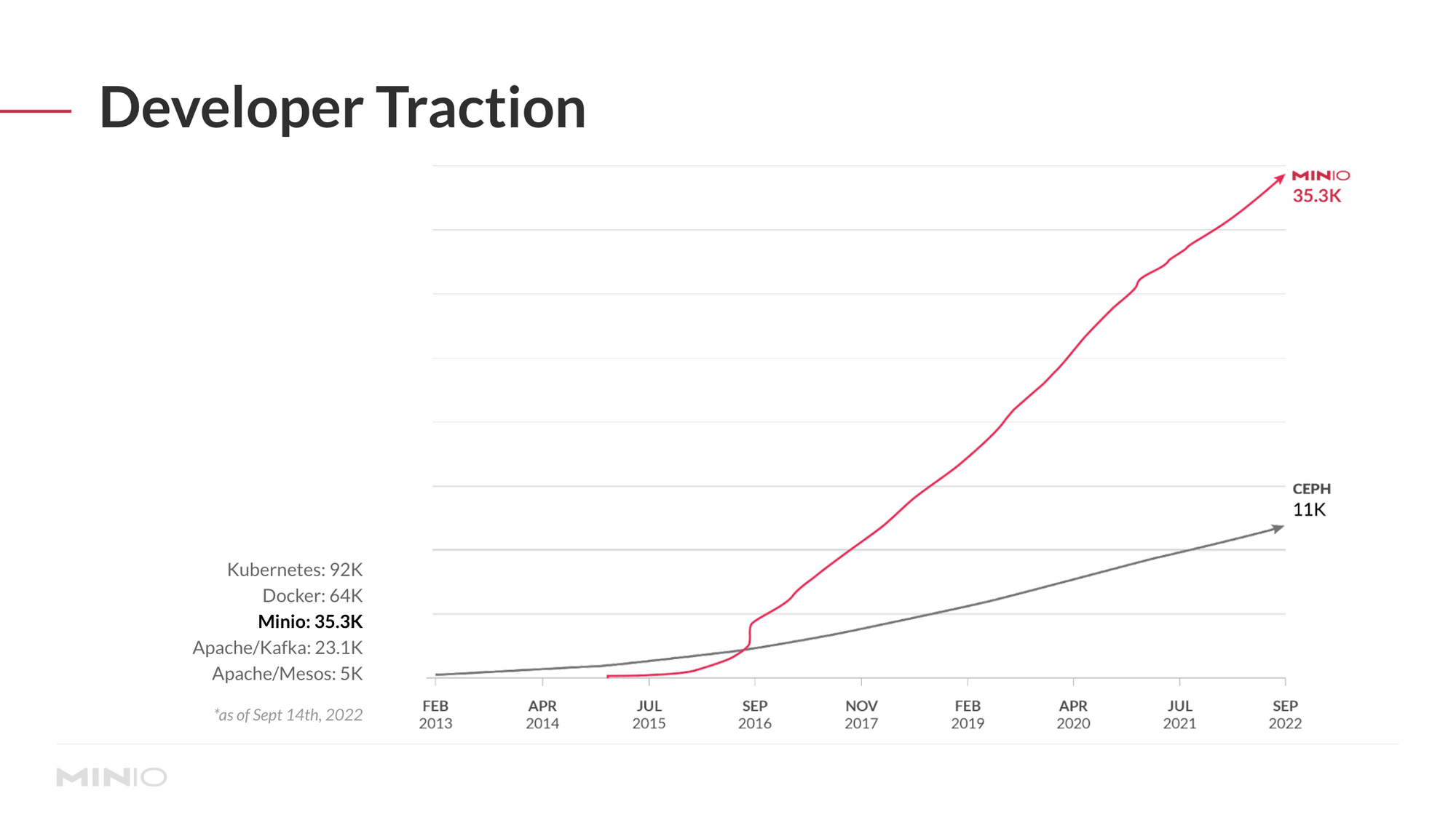 Developer Traction

MINIO
35.3K

CEPH
11K

Kubernetes: 92K
Docker: 64K
Minio: 35.3K
Apache/Kafka: 23.1K
Apache/Mesos: 5K

*as of Sept 14th, 2022

FEB 2013
APR 2014
JUL 2015
SEP 2016
NOV 2017
FEB 2019
APR 2020
JUL 2021
SEP 2022

MINIO